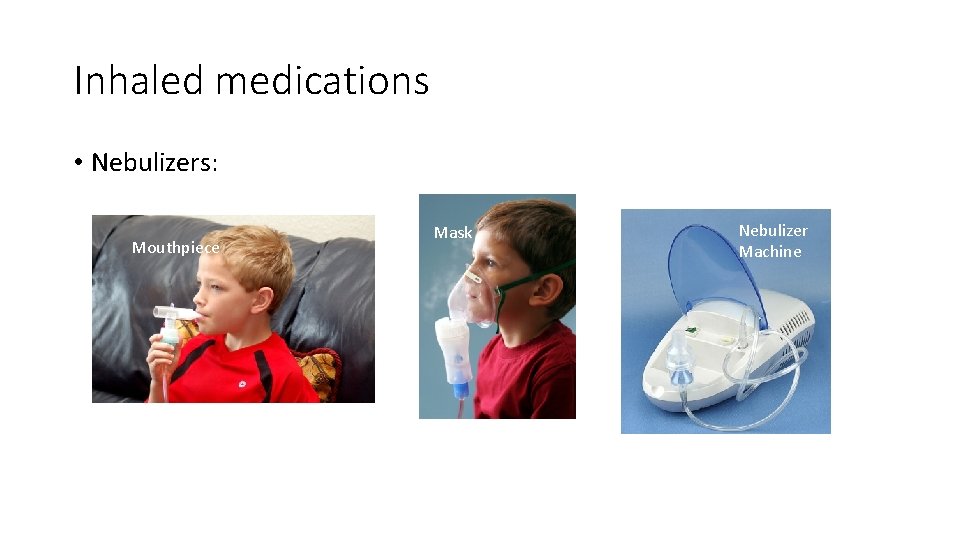 Inhaled medications

• Nebulizers:

Mouthpiece

Mask

Nebulizer Machine